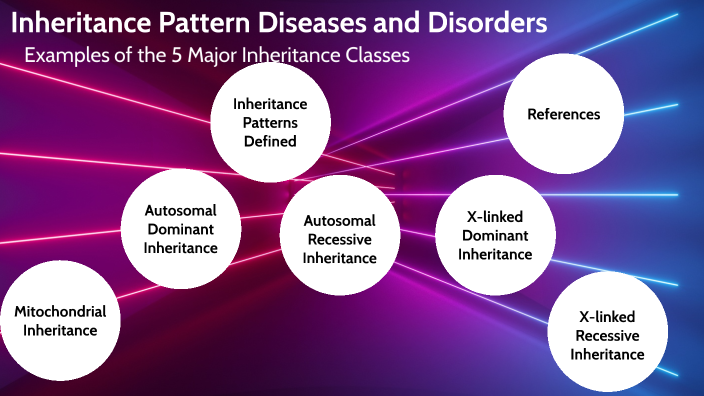 Inheritance Pattern Diseases and Disorders

Examples of the 5 Major Inheritance Classes

Inheritance Patterns Defined

References

Autosomal Dominant Inheritance

Autosomal Recessive Inheritance

X-linked Dominant Inheritance

Mitochondrial Inheritance

X-linked Recessive Inheritance